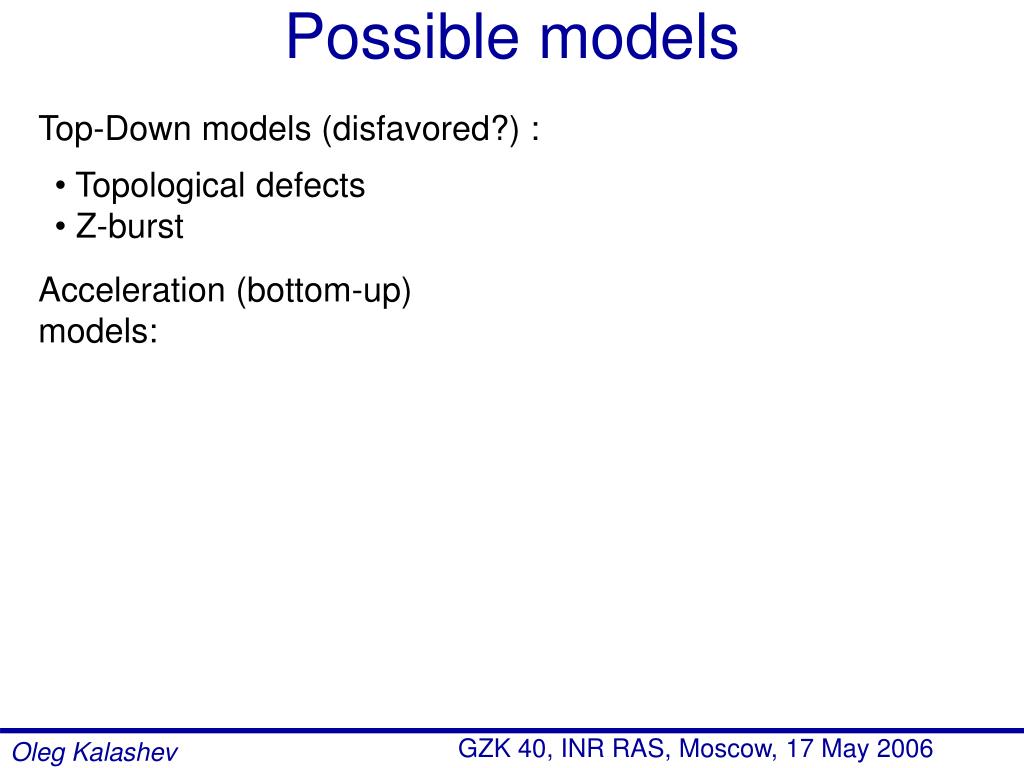 Possible models

Top-Down models (disfavored?) :

• Topological defects
• Z-burst

Acceleration (bottom-up) models:

Oleg Kalashev

GZK 40, INR RAS, Moscow, 17 May 2006